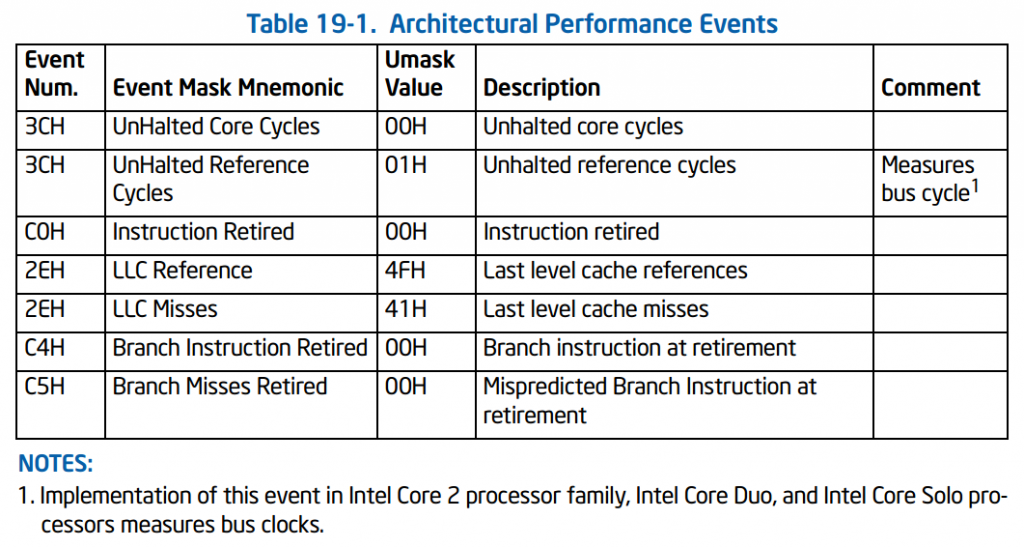 Table 19-1. Architectural Performance Events

| Event Num. | Event Mask Mnemonic | Umask Value | Description | Comment |
|---|---|---|---|---|
| 3CH | UnHalted Core Cycles | 00H | Unhalted core cycles | |
| 3CH | UnHalted Reference Cycles | 01H | Unhalted reference cycles | Measures bus cycle$^1$ |
| C0H | Instruction Retired | 00H | Instruction retired | |
| 2EH | LLC Reference | 4FH | Last level cache references | |
| 2EH | LLC Misses | 41H | Last level cache misses | |
| C4H | Branch Instruction Retired | 00H | Branch instruction at retirement | |
| C5H | Branch Misses Retired | 00H | Mispredicted Branch Instruction at retirement | |

NOTES:

1. Implementation of this event in Intel Core 2 processor family, Intel Core Duo, and Intel Core Solo processors measures bus clocks.